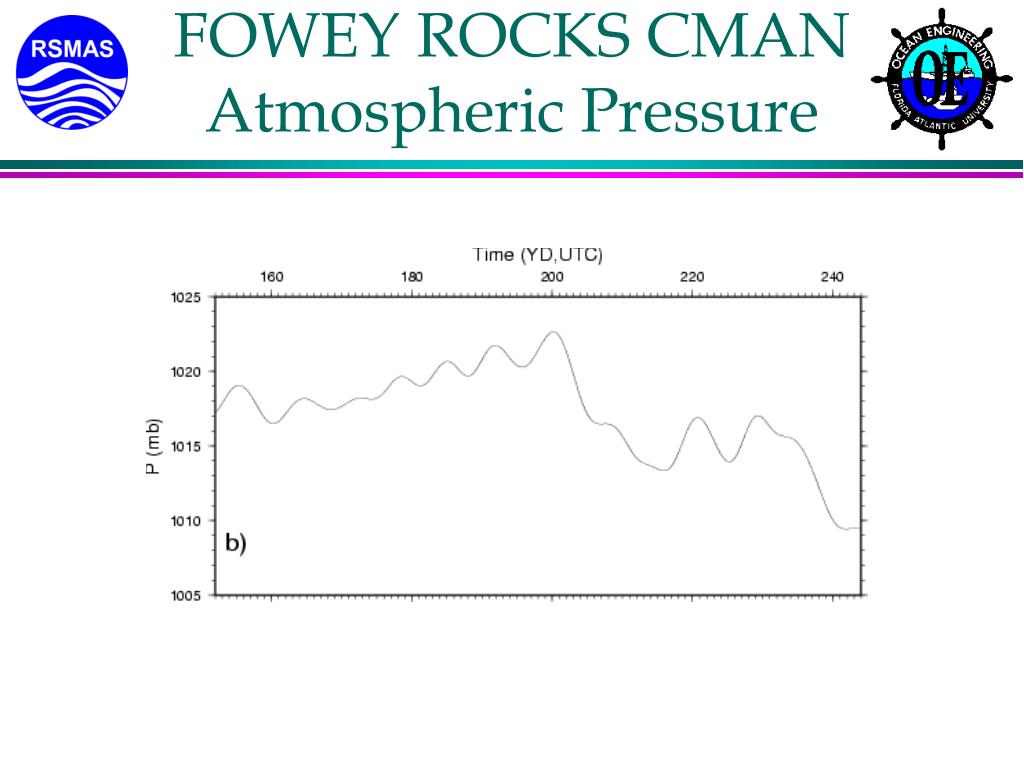 RSMAS

FOWEY ROCKS CMAN
Atmospheric Pressure

OCEAN ENGINEERING
OE
FLORIDA ATLANTIC UNIVERSITY

Time (YD,UTC)
160
180
200
220
240
1025
1020
1015
1010
1005
P (mb)
b)